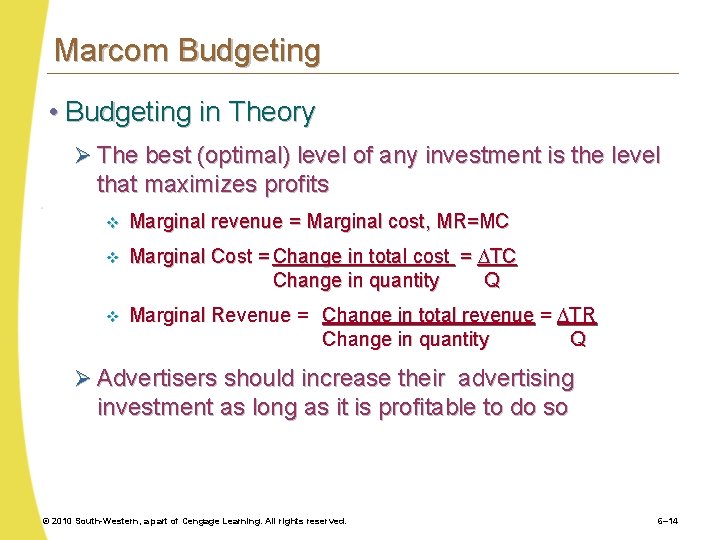 Marcom Budgeting

• Budgeting in Theory

➢ The best (optimal) level of any investment is the level that maximizes profits

❖ Marginal revenue = Marginal cost, MR=MC

❖ Marginal Cost = $\frac{\text{Change in total cost}}{\text{Change in quantity}} = \frac{\Delta TC}{Q}$

❖ Marginal Revenue = $\frac{\text{Change in total revenue}}{\text{Change in quantity}} = \frac{\Delta TR}{Q}$

➢ Advertisers should increase their advertising investment as long as it is profitable to do so

© 2010 South-Western, a part of Cengage Learning. All rights reserved.

6–14